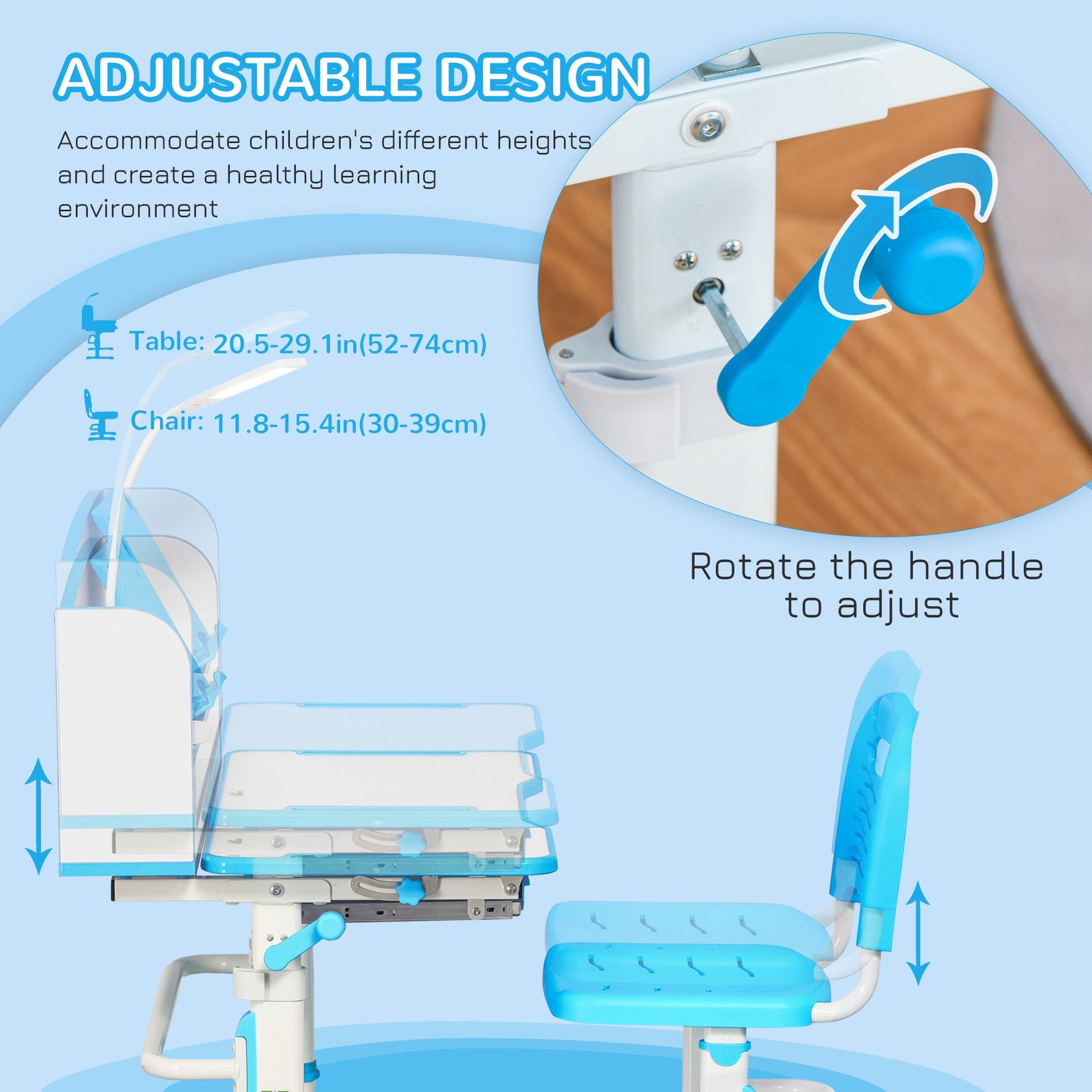 ADJUSTABLE DESIGN

Accommodate children's different heights and create a healthy learning environment

Table: 20.5-29.1in(52-74cm)

Chair: 11.8-15.4in(30-39cm)

Rotate the handle to adjust